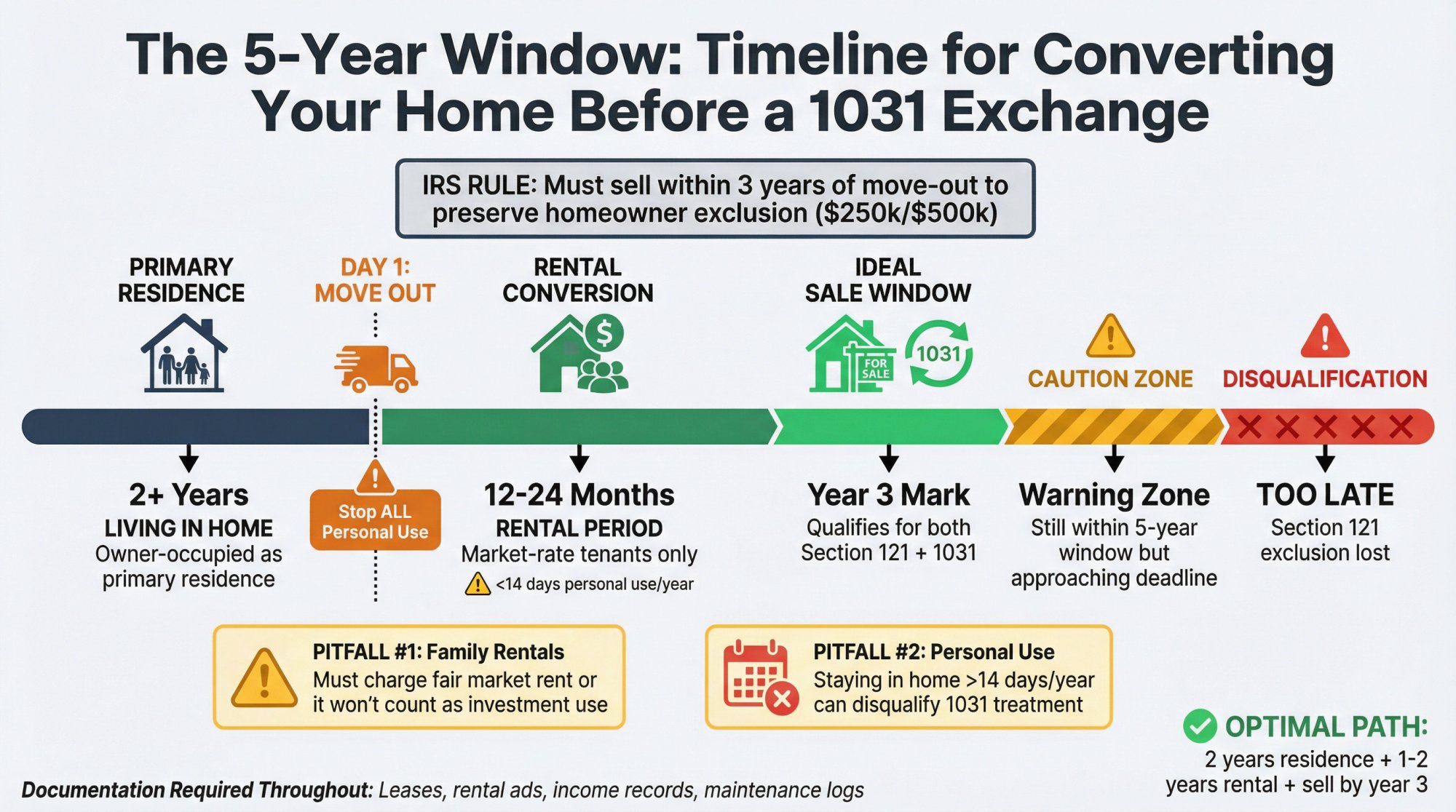 The 5-Year Window: Timeline for Converting Your Home Before a 1031 Exchange

IRS RULE: Must sell within 3 years of move-out to preserve homeowner exclusion ($250k/$500k)

PRIMARY RESIDENCE

DAY 1: MOVE OUT

RENTAL CONVERSION

IDEAL SALE WINDOW

FOR SALE

1031

CAUTION ZONE

DISQUALIFICATION

2+ Years
LIVING IN HOME
Owner-occupied as primary residence

Stop ALL Personal Use

12-24 Months
RENTAL PERIOD
Market-rate tenants only
<14 days personal use/year

Year 3 Mark
Qualifies for both Section 121 + 1031

Warning Zone
Still within 5-year window but approaching deadline

TOO LATE
Section 121 exclusion lost

PITFALL #1: Family Rentals
Must charge fair market rent or it won't count as investment use

PITFALL #2: Personal Use
Staying in home >14 days/year can disqualify 1031 treatment

OPTIMAL PATH:
2 years residence + 1-2 years rental + sell by year 3

Documentation Required Throughout: Leases, rental ads, income records, maintenance logs